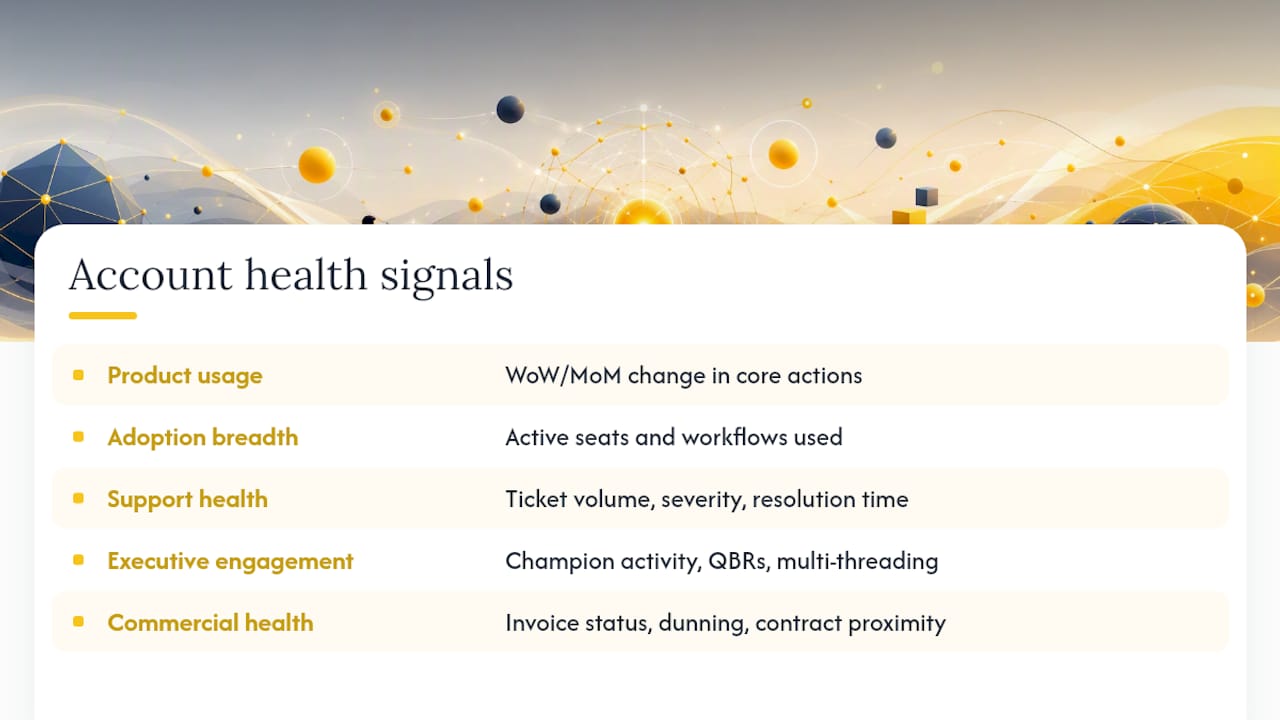 Account health signals

| | |
|---|---|
| Product usage | WoW/MoM change in core actions |
| Adoption breadth | Active seats and workflows used |
| Support health | Ticket volume, severity, resolution time |
| Executive engagement | Champion activity, QBRs, multi-threading |
| Commercial health | Invoice status, dunning, contract proximity |